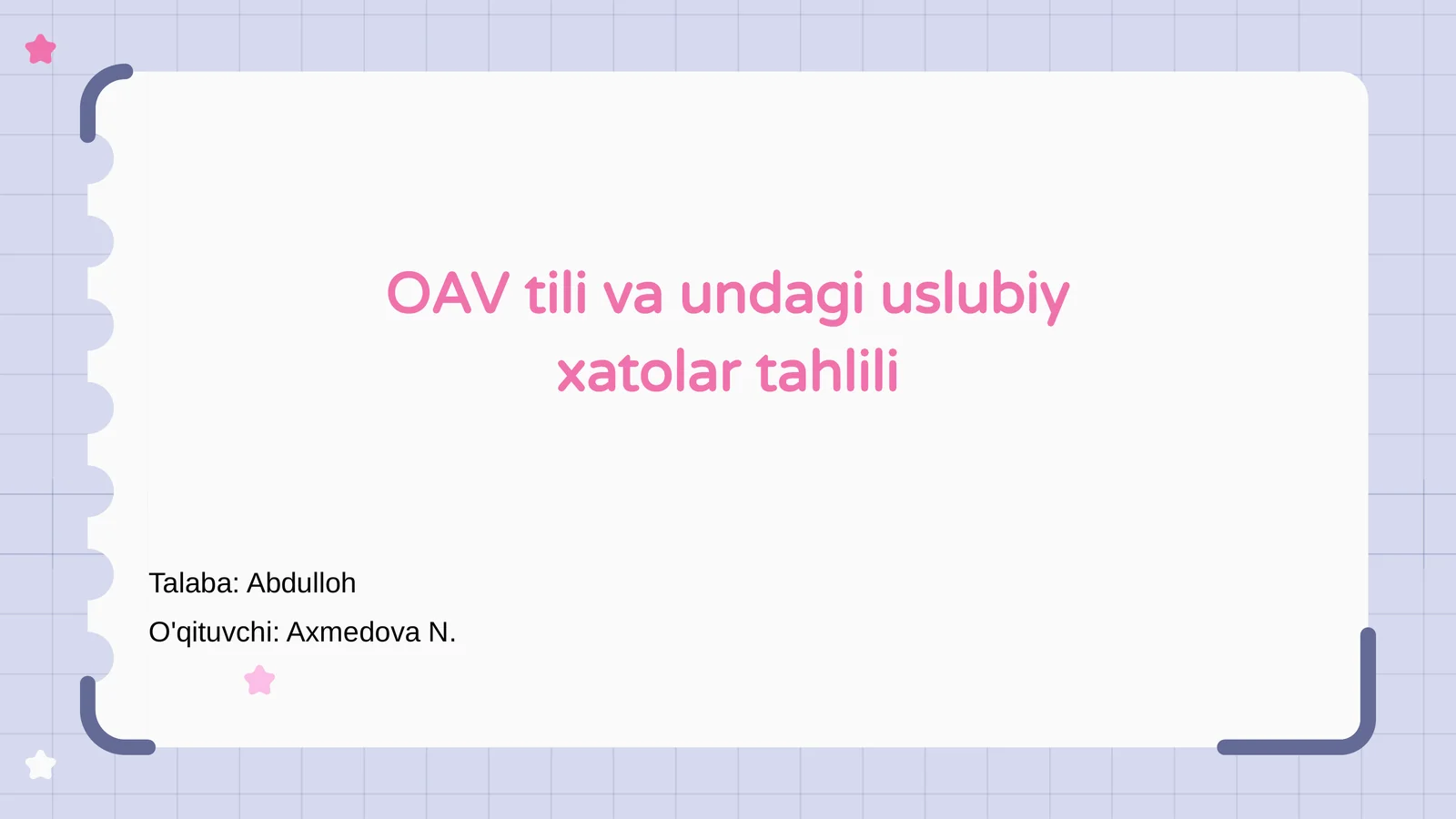 OAV tili va undagi uslubiy xatolar tahlili

Talaba: Abdulloh

O'qituvchi: Axmedova N.